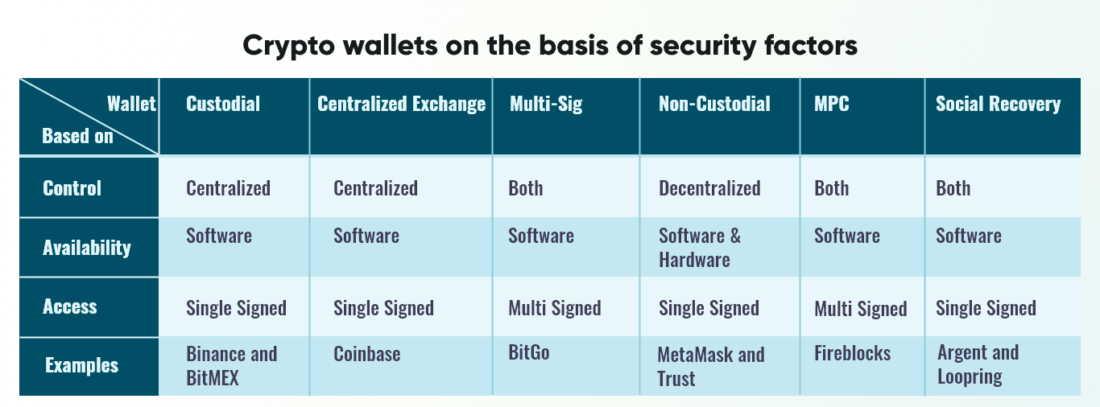 Crypto wallets on the basis of security factors

| Wallet / Based on | Custodial | Centralized Exchange | Multi-Sig | Non-Custodial | MPC | Social Recovery |
|---|---|---|---|---|---|---|
| Control | Centralized | Centralized | Both | Decentralized | Both | Both |
| Availability | Software | Software | Software | Software & Hardware | Software | Software |
| Access | Single Signed | Single Signed | Multi Signed | Single Signed | Multi Signed | Single Signed |
| Examples | Binance and BitMEX | Coinbase | BitGo | MetaMask and Trust | Fireblocks | Argent and Loopring |